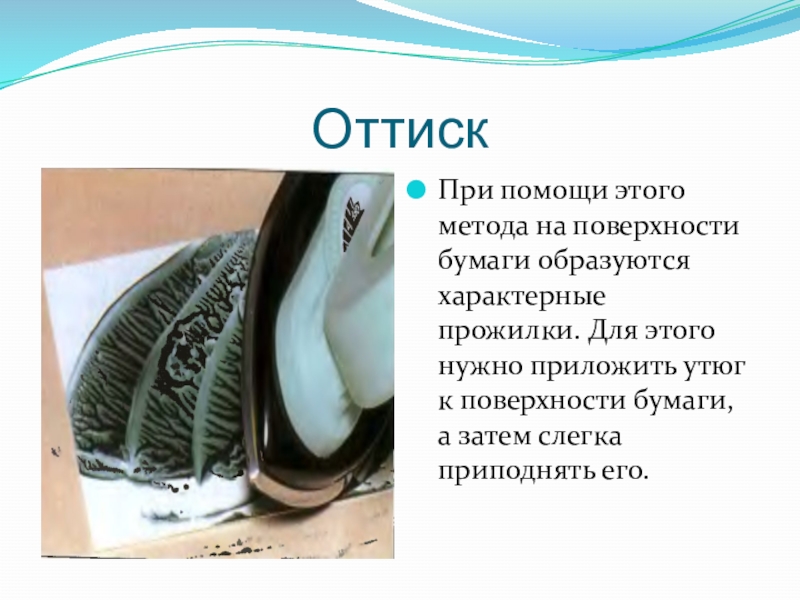 Оттиск

При помощи этого метода на поверхности бумаги образуются характерные прожилки. Для этого нужно приложить утюг к поверхности бумаги, а затем слегка приподнять его.